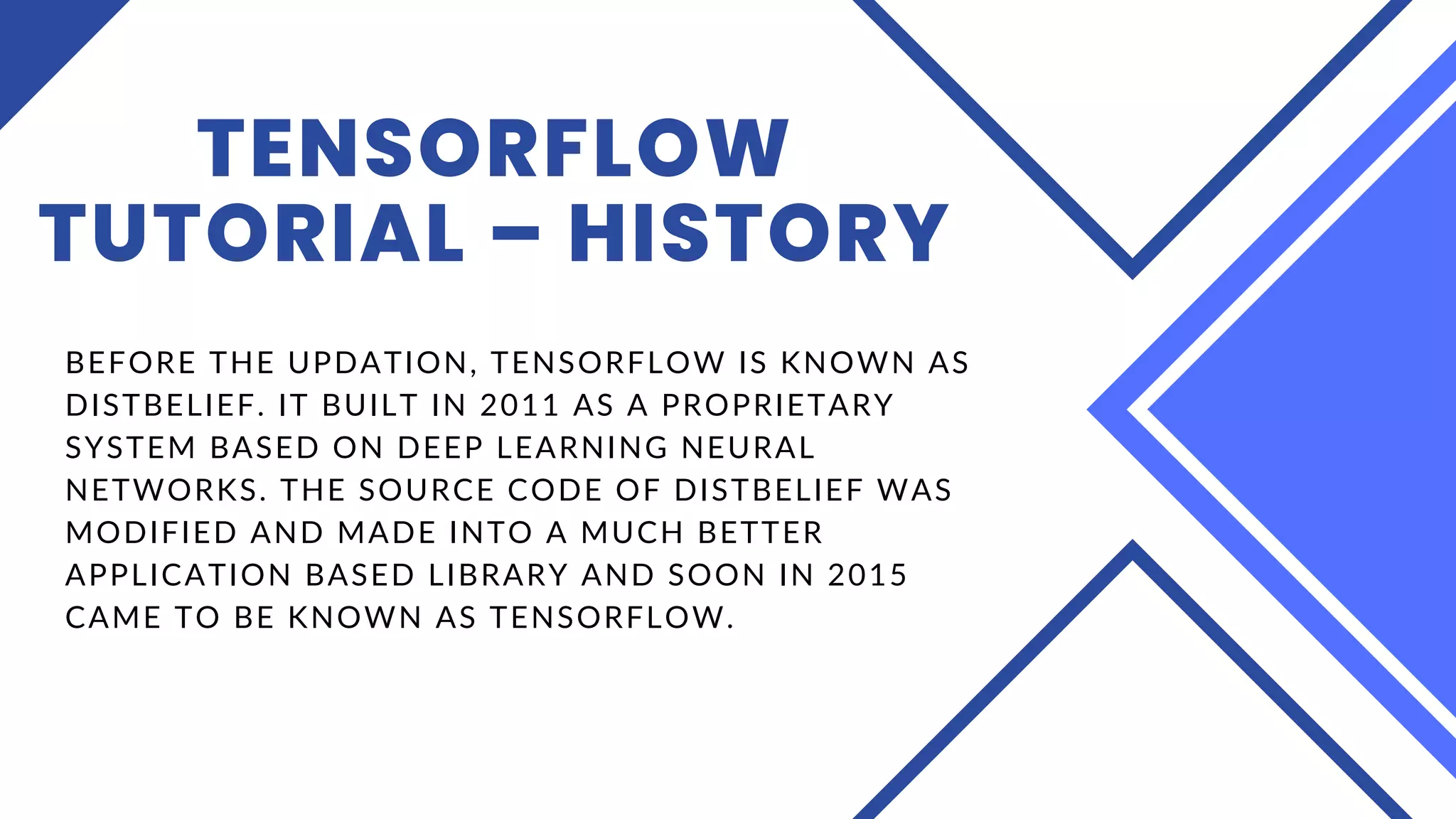 TENSORFLOW TUTORIAL – HISTORY

BEFORE THE UPDATION, TENSORFLOW IS KNOWN AS DISTBELIEF. IT BUILT IN 2011 AS A PROPRIETARY SYSTEM BASED ON DEEP LEARNING NEURAL NETWORKS. THE SOURCE CODE OF DISTBELIEF WAS MODIFIED AND MADE INTO A MUCH BETTER APPLICATION BASED LIBRARY AND SOON IN 2015 CAME TO BE KNOWN AS TENSORFLOW.